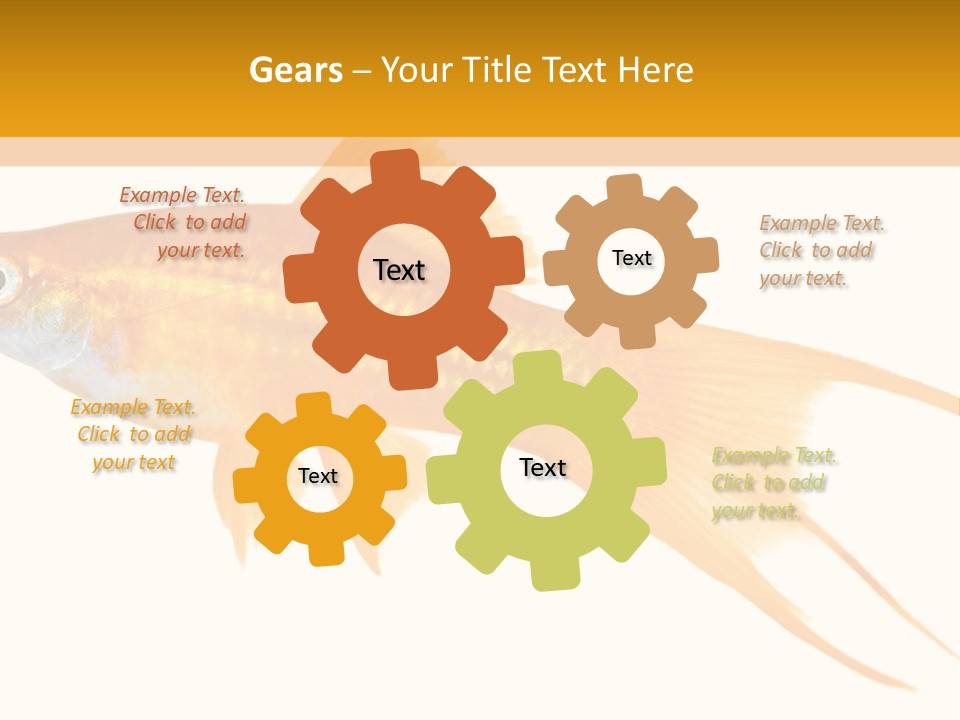 Gears – Your Title Text Here

Example Text. Click to add your text.

Text

Text

Example Text. Click to add your text.

Example Text. Click to add your text

Text

Text

Example Text. Click to add your text.